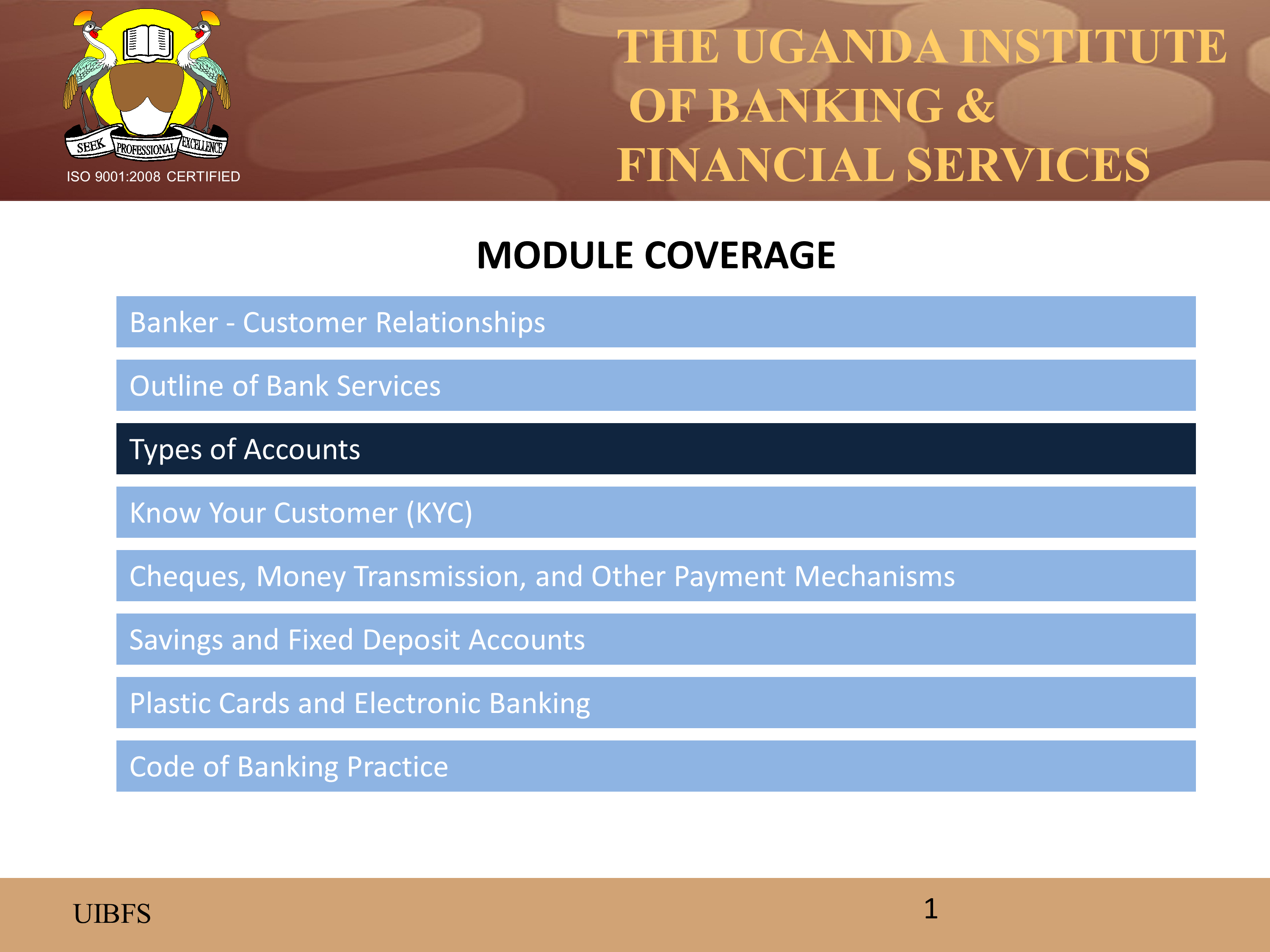 SEEK PROFESSIONAL EXCELLENCE

ISO 9001:2008 CERTIFIED

THE UGANDA INSTITUTE OF BANKING & FINANCIAL SERVICES

MODULE COVERAGE

Banker - Customer Relationships

Outline of Bank Services

Types of Accounts

Know Your Customer (KYC)

Cheques, Money Transmission, and Other Payment Mechanisms

Savings and Fixed Deposit Accounts

Plastic Cards and Electronic Banking

Code of Banking Practice

UIBFS

1